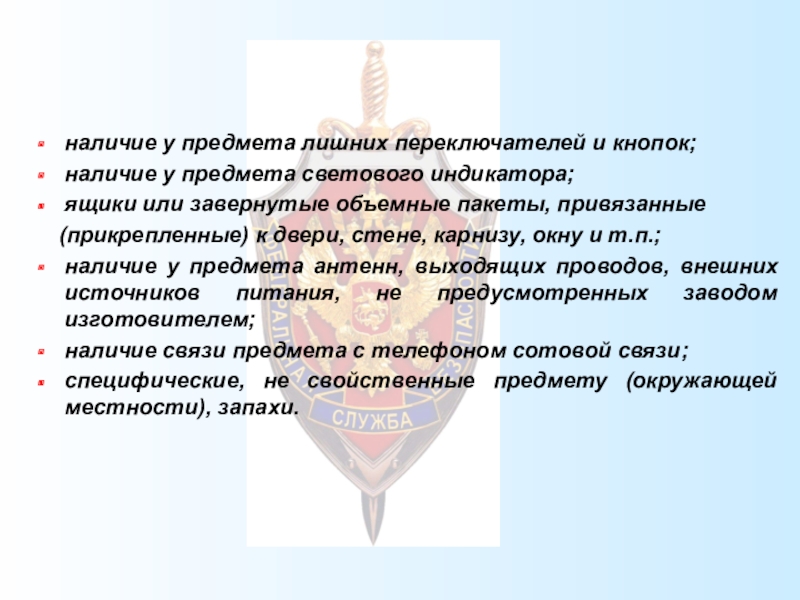 наличие у предмета лишних переключателей и кнопок;

наличие у предмета светового индикатора;

ящики или завернутые объемные пакеты, привязанные (прикрепленные) к двери, стене, карнизу, окну и т.п.;

наличие у предмета антенн, выходящих проводов, внешних источников питания, не предусмотренных заводом изготовителем;

наличие связи предмета с телефоном сотовой связи;

специфические, не свойственные предмету (окружающей местности), запахи.

СЛУЖБА